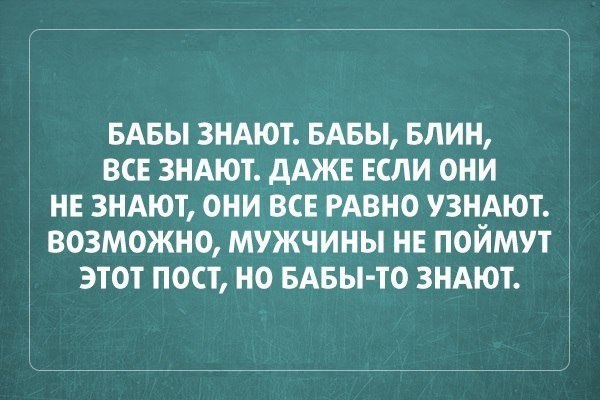 БАБЫ ЗНАЮТ. БАБЫ, БЛИН, ВСЕ ЗНАЮТ. ДАЖЕ ЕСЛИ ОНИ НЕ ЗНАЮТ, ОНИ ВСЕ РАВНО УЗНАЮТ. ВОЗМОЖНО, МУЖЧИНЫ НЕ ПОЙМУТ ЭТОТ ПОСТ, НО БАБЫ-ТО ЗНАЮТ.